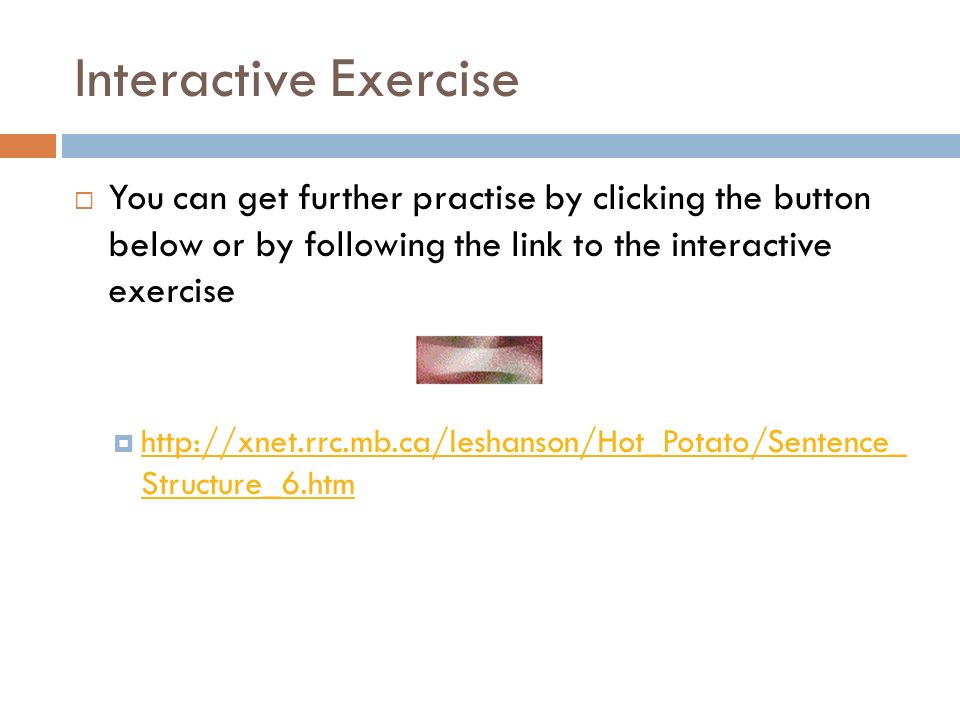 Interactive Exercise

You can get further practise by clicking the button below or by following the link to the interactive exercise

http://xnet.rrc.mb.ca/leshanson/Hot_Potato/Sentence_Structure_6.htm